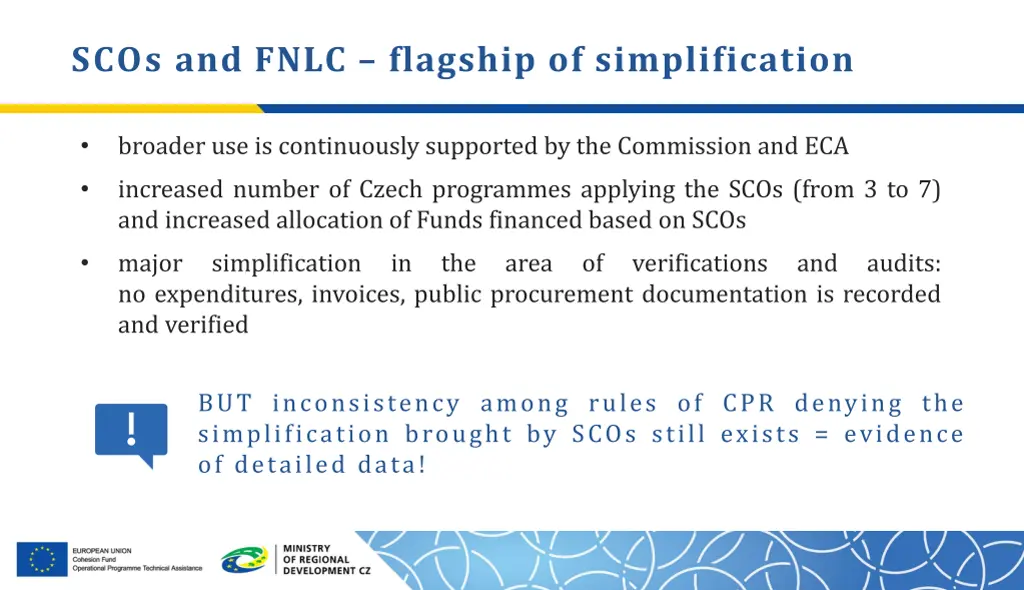 SCOs and FNLC – flagship of simplification

• broader use is continuously supported by the Commission and ECA

• increased number of Czech programmes applying the SCOs (from 3 to 7) and increased allocation of Funds financed based on SCOs

• major simplification in the area of verifications and audits: no expenditures, invoices, public procurement documentation is recorded and verified

!

BUT inconsistency among rules of CPR denying the simplification brought by SCOs still exists = evidence of detailed data!

EUROPEAN UNION
Cohesion Fund
Operational Programme Technical Assistance

MINISTRY
OF REGIONAL
DEVELOPMENT CZ